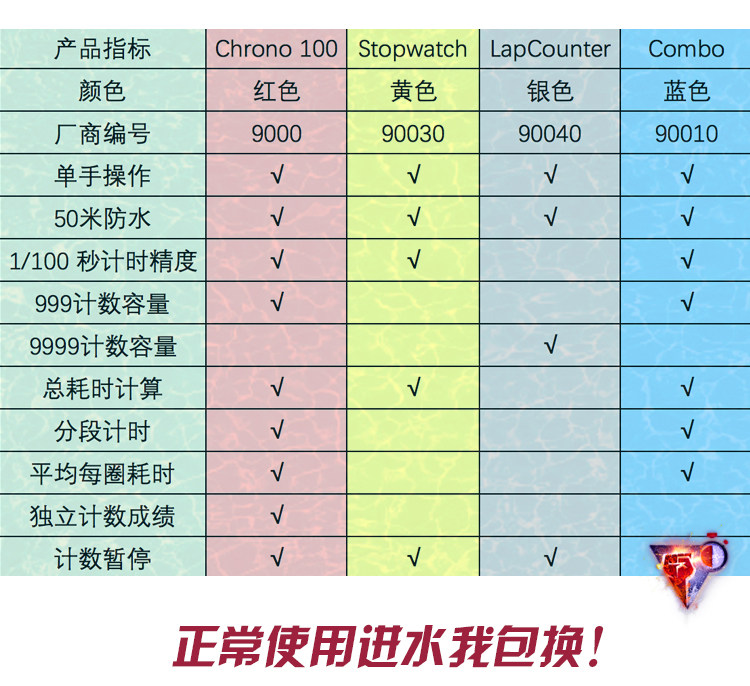 | 产品指标 | Chrono 100 | Stopwatch | LapCounter | Combo |
|---|---|---|---|---|
| 颜色 | 红色 | 黄色 | 银色 | 蓝色 |
| 厂商编号 | 9000 | 90030 | 90040 | 90010 |
| 单手操作 | √ | √ | √ | √ |
| 50米防水 | √ | √ | √ | √ |
| 1/100 秒计时精度 | √ | √ |  | √ |
| 999计数容量 | √ |  |  | √ |
| 9999计数容量 |  |  | √ |  |
| 总耗时计算 | √ | √ |  | √ |
| 分段计时 | √ |  |  | √ |
| 平均每圈耗时 | √ |  |  | √ |
| 独立计数成绩 | √ |  |  |  |
| 计数暂停 | √ | √ | √ |  |

正常使用进水我包换!